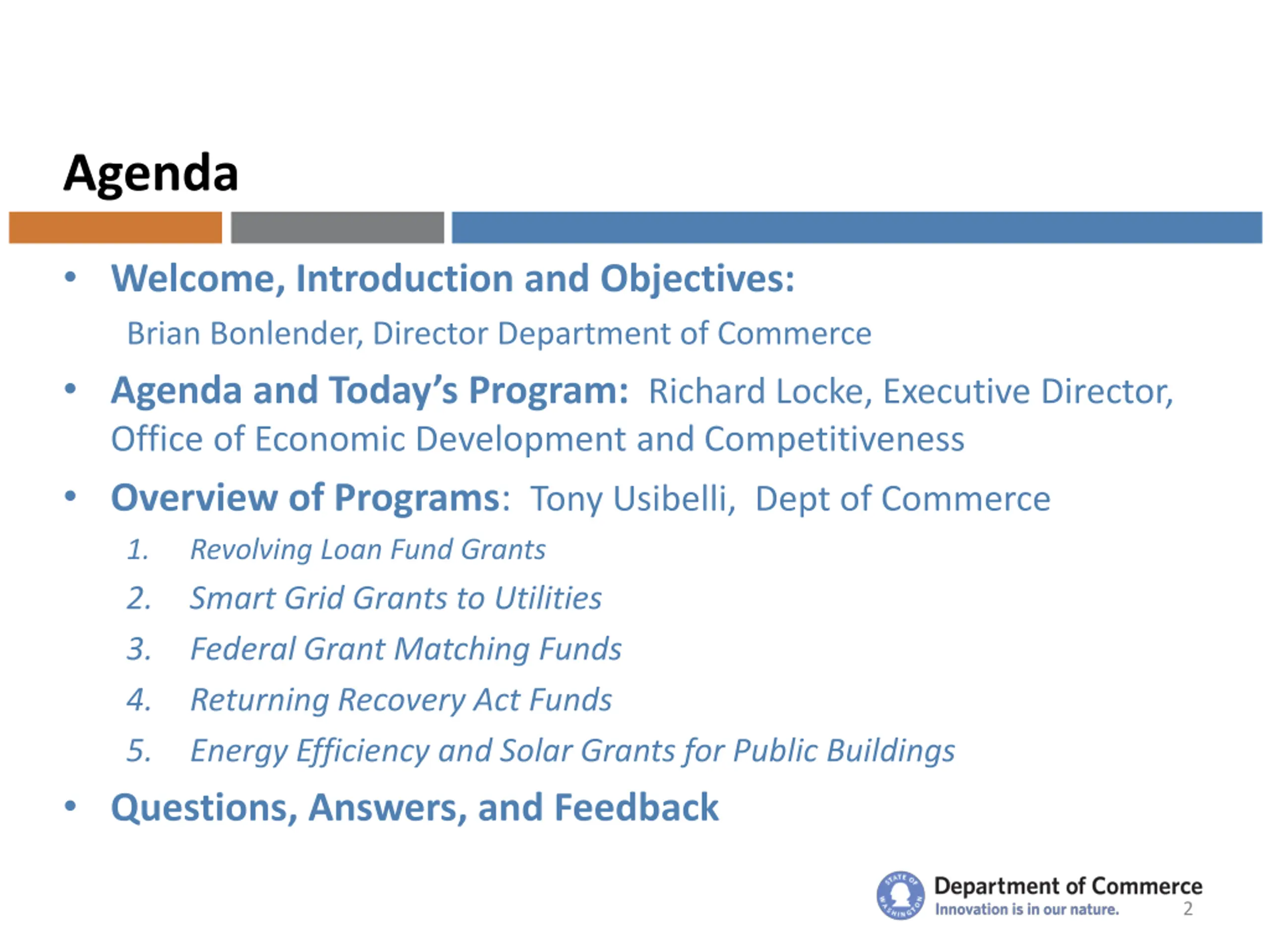 Agenda

• Welcome, Introduction and Objectives:

Brian Bonlender, Director Department of Commerce

• Agenda and Today's Program: Richard Locke, Executive Director, Office of Economic Development and Competitiveness

• Overview of Programs: Tony Usibelli, Dept of Commerce

1. Revolving Loan Fund Grants
2. Smart Grid Grants to Utilities
3. Federal Grant Matching Funds
4. Returning Recovery Act Funds
5. Energy Efficiency and Solar Grants for Public Buildings

• Questions, Answers, and Feedback

STATE OF WASHINGTON

Department of Commerce
Innovation is in our nature.

2